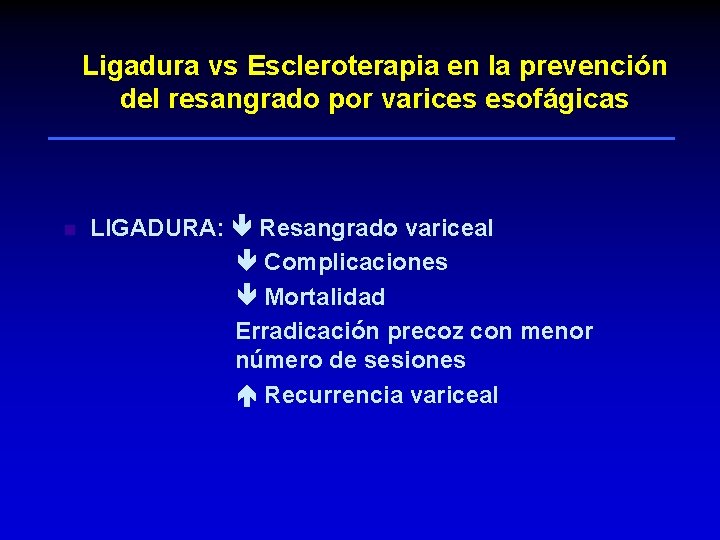 Ligadura vs Escleroterapia en la prevención del resangrado por varices esofágicas

LIGADURA: ↓ Resangrado variceal
↓ Complicaciones
↓ Mortalidad
Erradicación precoz con menor número de sesiones
↑ Recurrencia variceal